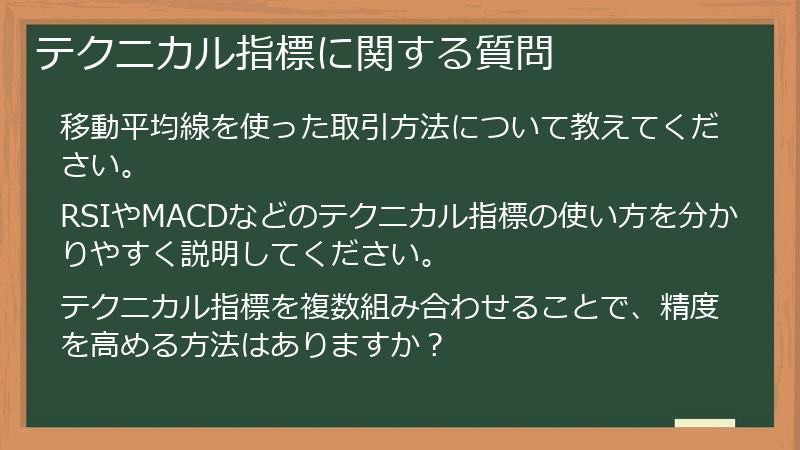 テクニカル指標に関する質問

移動平均線を使った取引方法について教えてください。

RSIやMACDなどのテクニカル指標の使い方を分かりやすく説明してください。

テクニカル指標を複数組み合わせることで、精度を高める方法はありますか？